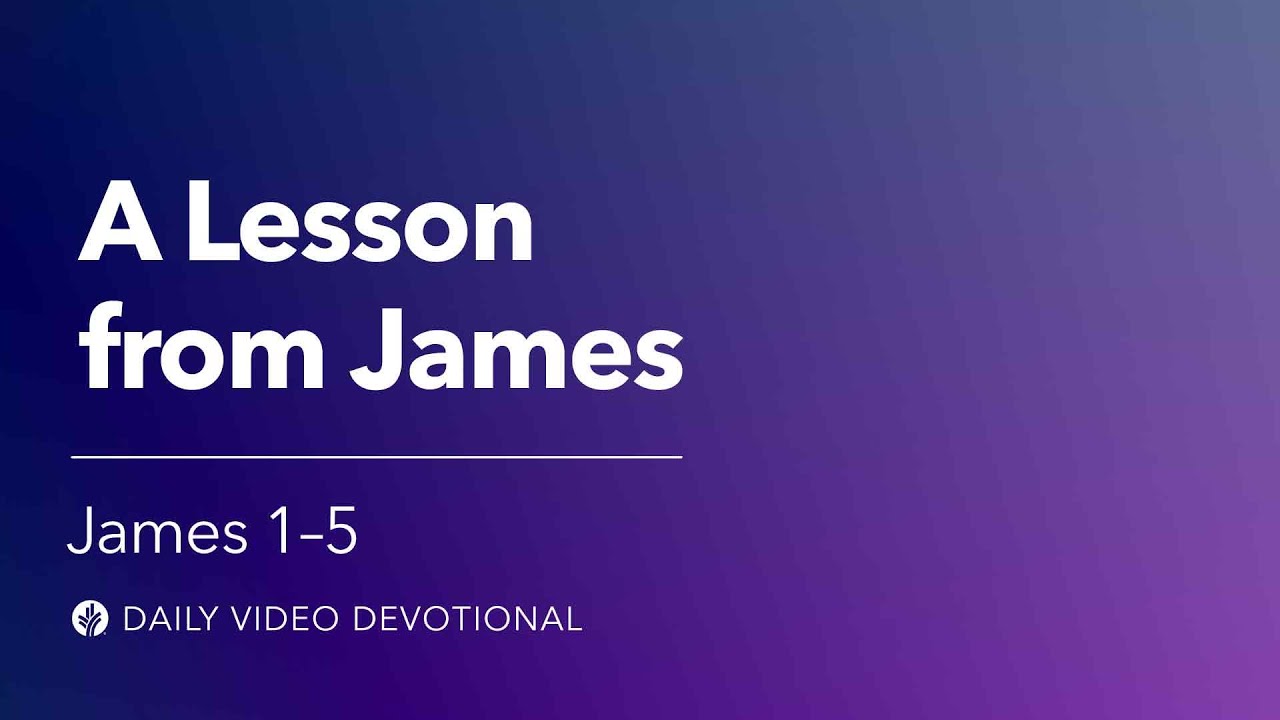 A Lesson from James

James 1–5

DAILY VIDEO DEVOTIONAL